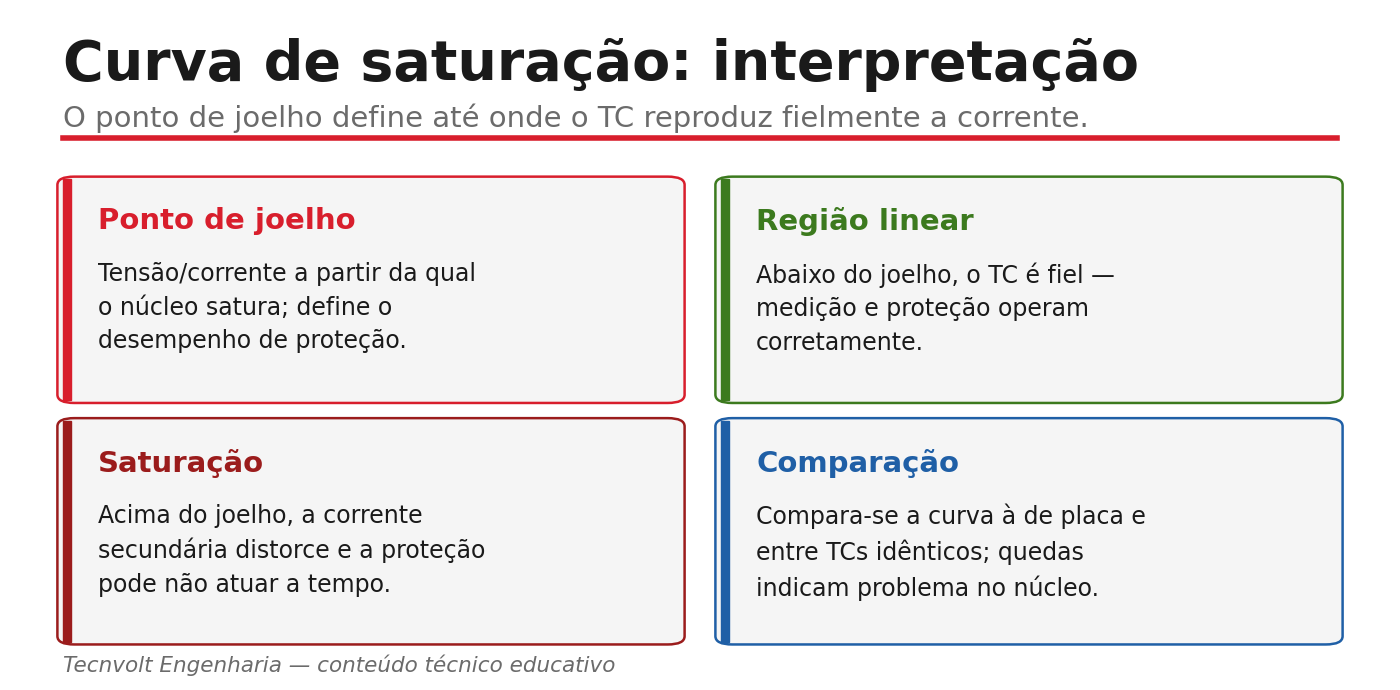 Curva de saturação: interpretação

O ponto de joelho define até onde o TC reproduz fielmente a corrente.

Ponto de joelho

Tensão/corrente a partir da qual o núcleo satura; define o desempenho de proteção.

Região linear

Abaixo do joelho, o TC é fiel — medição e proteção operam corretamente.

Saturação

Acima do joelho, a corrente secundária distorce e a proteção pode não atuar a tempo.

Comparação

Compara-se a curva à de placa e entre TCs idênticos; quedas indicam problema no núcleo.

Tecnvolt Engenharia — conteúdo técnico educativo